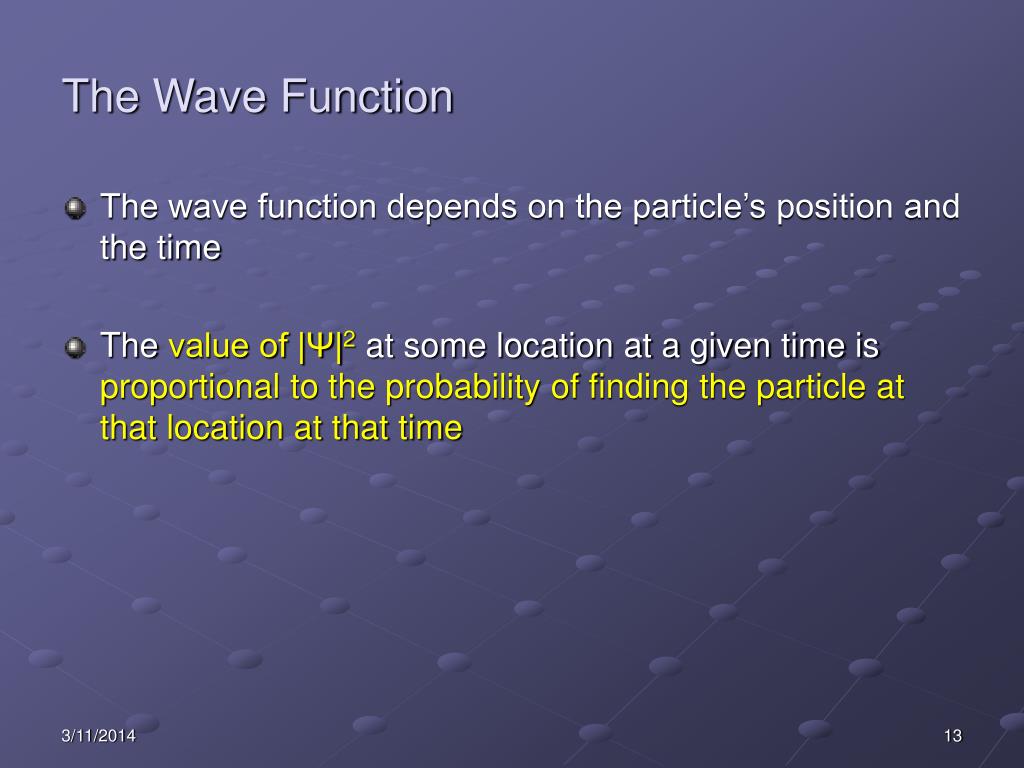 The Wave Function

The wave function depends on the particle’s position and the time

The value of $|\Psi|^2$ at some location at a given time is proportional to the probability of finding the particle at that location at that time

3/11/2014

13